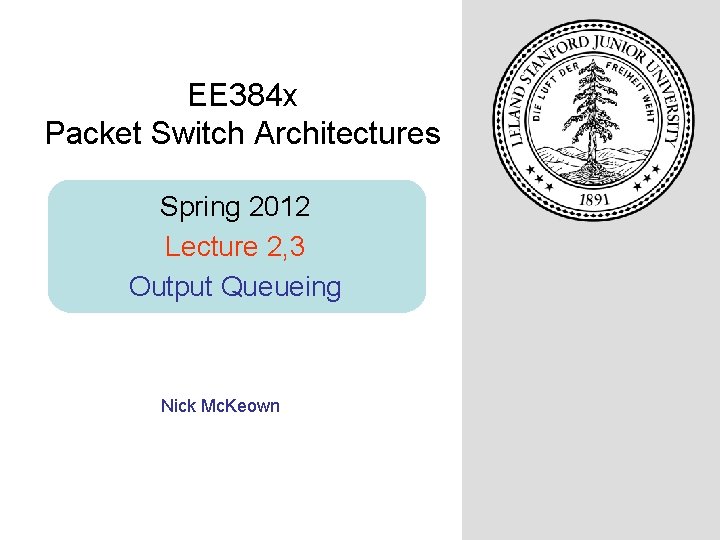 EE384x
Packet Switch Architectures

Spring 2012
Lecture 2,3
Output Queueing

Nick McKeown

LELAND STANFORD JUNIOR UNIVERSITY
DIE LUFT DER FREIHEIT WEHT
1891